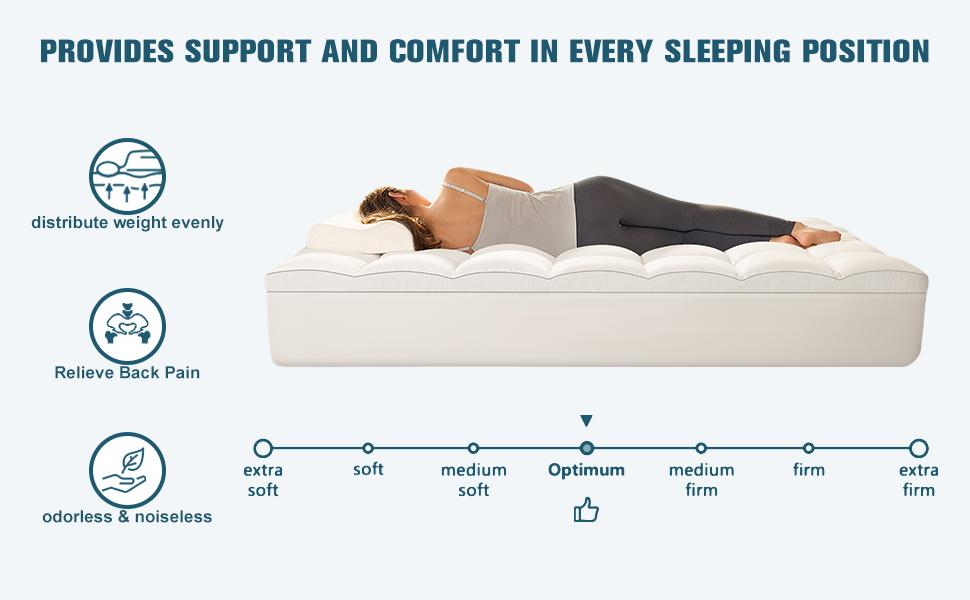 PROVIDES SUPPORT AND COMFORT IN EVERY SLEEPING POSITION

distribute weight evenly

Relieve Back Pain

odorless & noiseless

extra soft

soft

medium soft

Optimum

medium firm

firm

extra firm